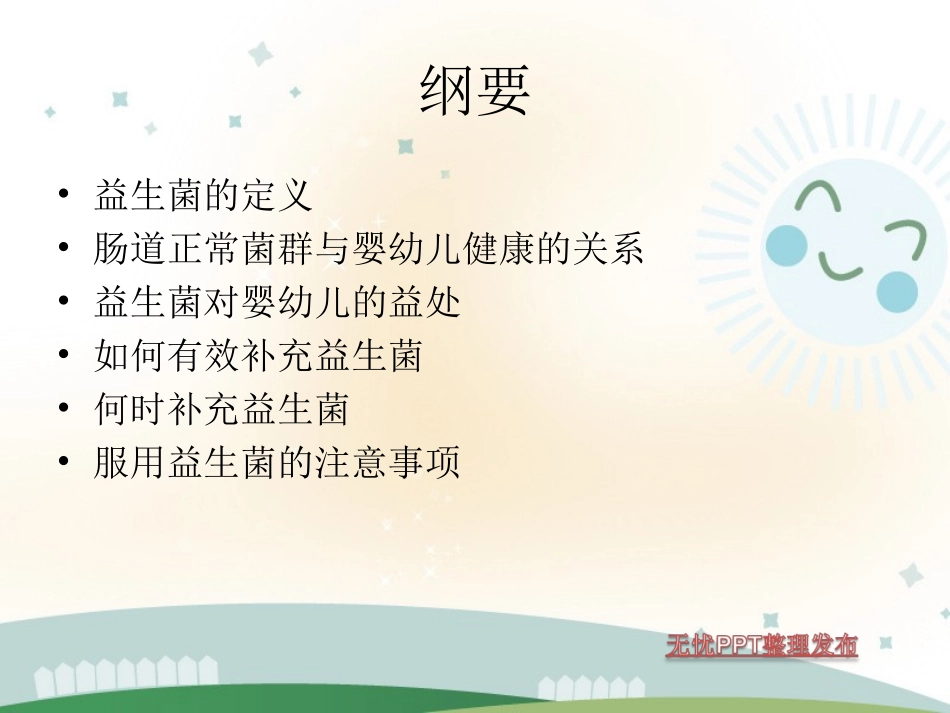 纲要

• 益生菌的定义
• 肠道正常菌群与婴幼儿健康的关系
• 益生菌对婴幼儿的益处
• 如何有效补充益生菌
• 何时补充益生菌
• 服用益生菌的注意事项

无忧PPT整理发布